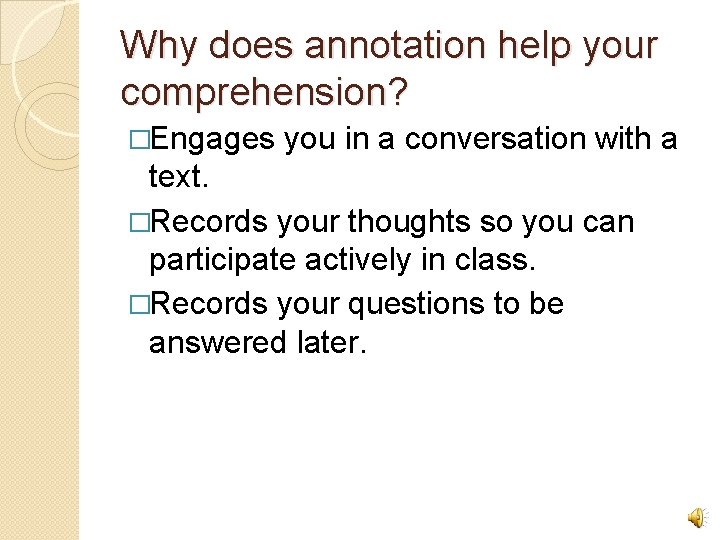 Why does annotation help your comprehension?

□Engages you in a conversation with a text.

□Records your thoughts so you can participate actively in class.

□Records your questions to be answered later.